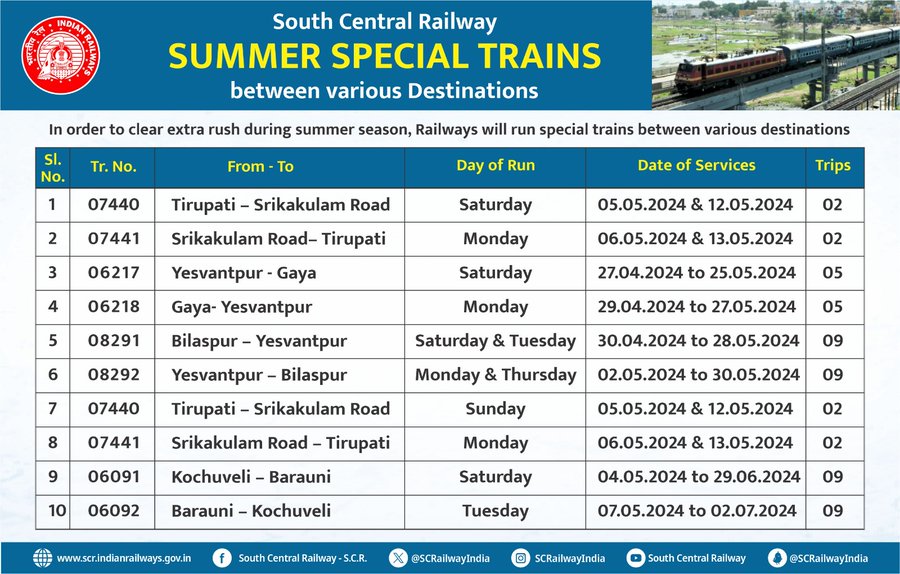 भारतीय रेल INDIAN RAILWAYS

South Central Railway
SUMMER SPECIAL TRAINS
between various Destinations

In order to clear extra rush during summer season, Railways will run special trains between various destinations

| Sl. No. | Tr. No. | From - To | Day of Run | Date of Services | Trips |
|---|---|---|---|---|---|
| 1 | 07440 | Tirupati – Srikakulam Road | Saturday | 05.05.2024 & 12.05.2024 | 02 |
| 2 | 07441 | Srikakulam Road– Tirupati | Monday | 06.05.2024 & 13.05.2024 | 02 |
| 3 | 06217 | Yesvantpur - Gaya | Saturday | 27.04.2024 to 25.05.2024 | 05 |
| 4 | 06218 | Gaya- Yesvantpur | Monday | 29.04.2024 to 27.05.2024 | 05 |
| 5 | 08291 | Bilaspur – Yesvantpur | Saturday & Tuesday | 30.04.2024 to 28.05.2024 | 09 |
| 6 | 08292 | Yesvantpur – Bilaspur | Monday & Thursday | 02.05.2024 to 30.05.2024 | 09 |
| 7 | 07440 | Tirupati – Srikakulam Road | Sunday | 05.05.2024 & 12.05.2024 | 02 |
| 8 | 07441 | Srikakulam Road – Tirupati | Monday | 06.05.2024 & 13.05.2024 | 02 |
| 9 | 06091 | Kochuveli – Barauni | Saturday | 04.05.2024 to 29.06.2024 | 09 |
| 10 | 06092 | Barauni – Kochuveli | Tuesday | 07.05.2024 to 02.07.2024 | 09 |

www.scr.indianrailways.gov.in South Central Railway - S.C.R. @SCRailwayIndia SCRailwayIndia South Central Railway @SCRailwayIndia